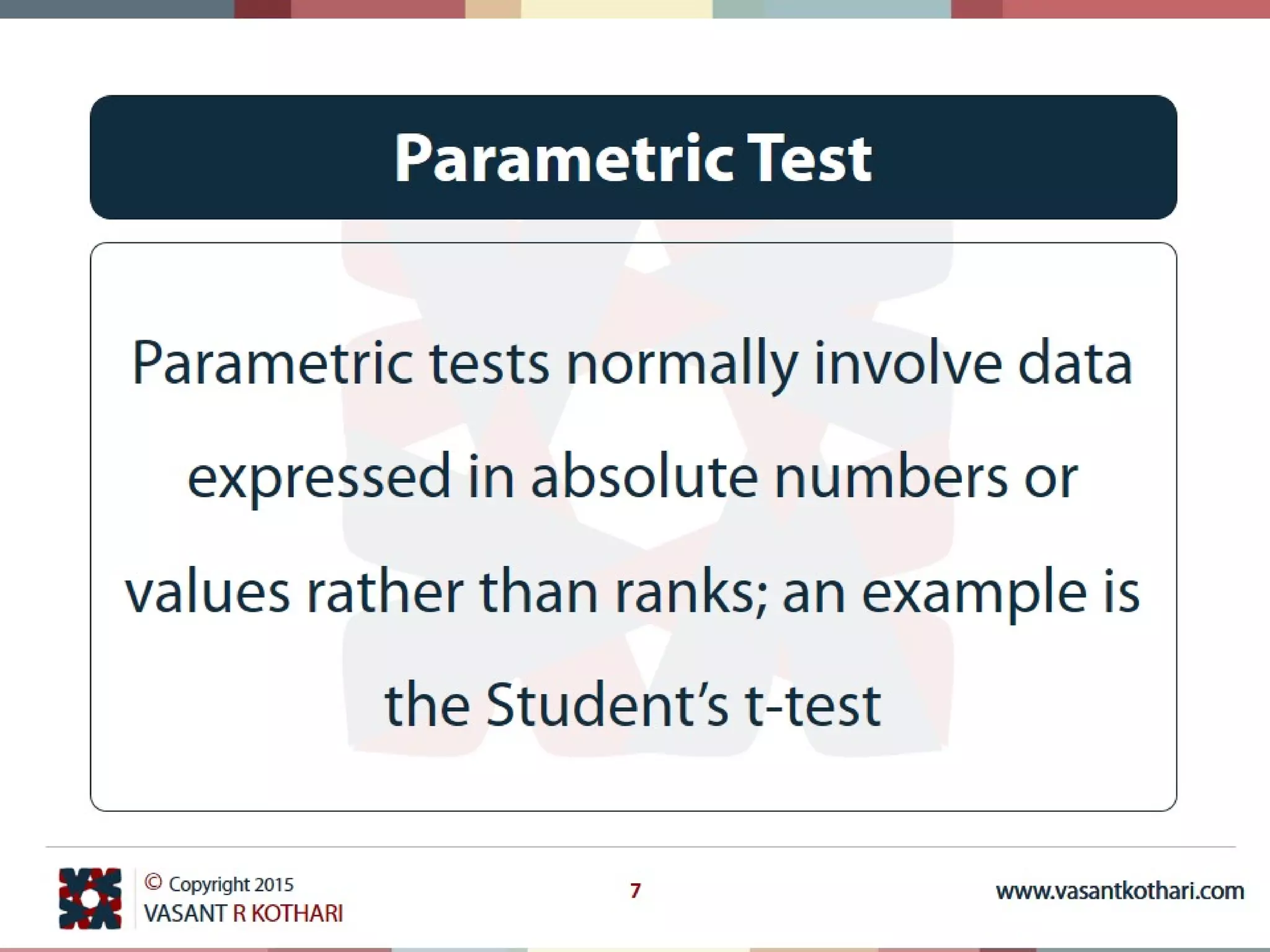 Parametric Test

Parametric tests normally involve data expressed in absolute numbers or values rather than ranks; an example is the Student's t-test

© Copyright 2015
VASANT R KOTHARI

7

www.vasantkothari.com